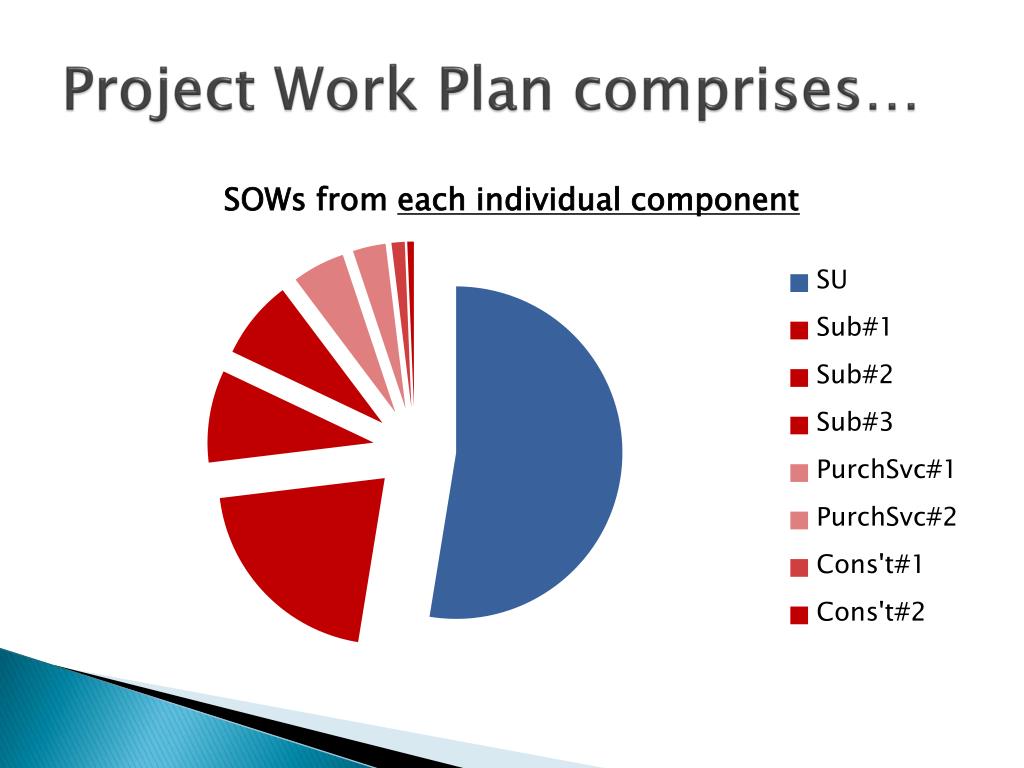 Project Work Plan comprises…

SOWs from each individual component

SU
Sub#1
Sub#2
Sub#3
PurchSvc#1
PurchSvc#2
Cons't#1
Cons't#2